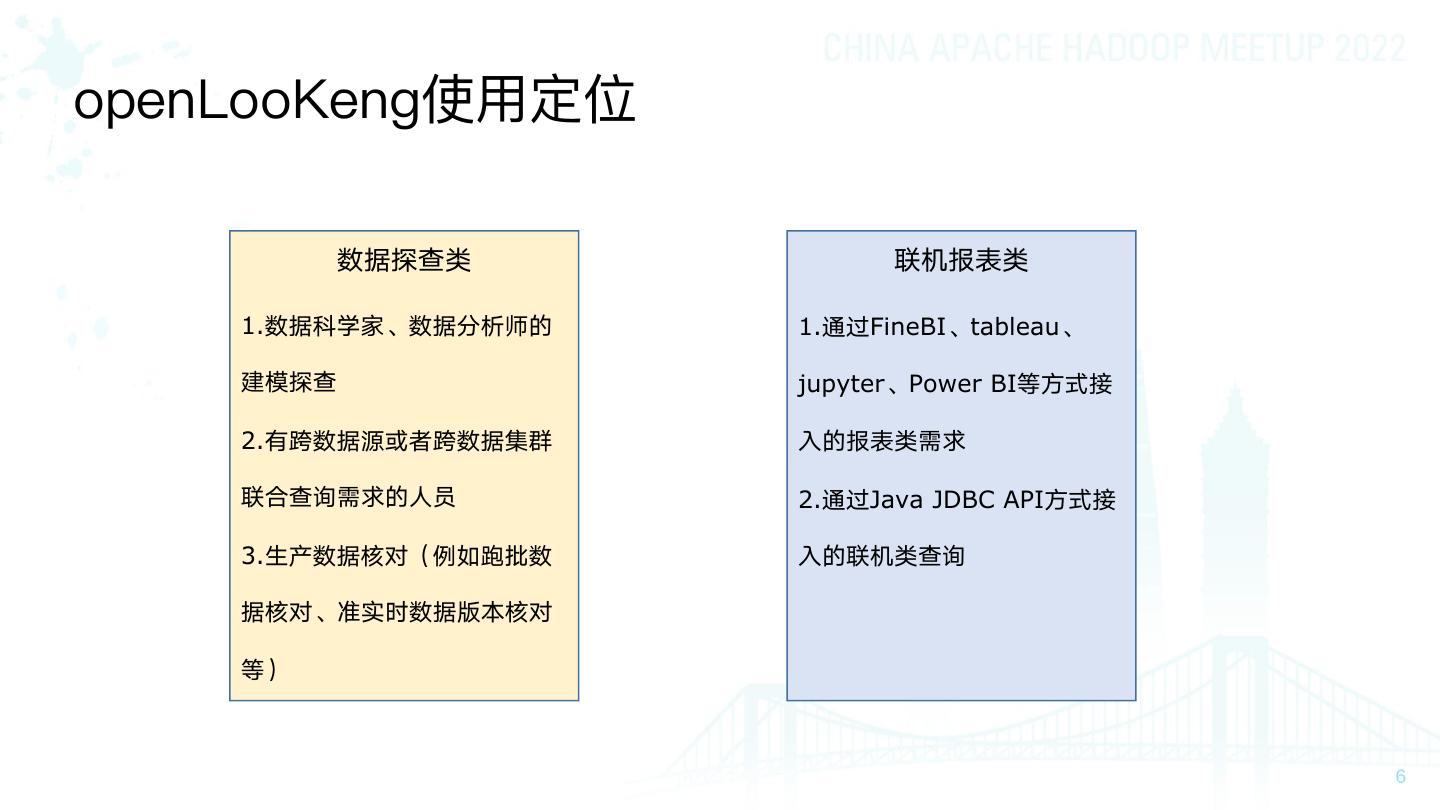 CHINA APACHE HADOOP MEETUP 2022

openLooKeng使用定位

数据探查类

1.数据科学家、数据分析师的建模探查

2.有跨数据源或者跨数据集群联合查询需求的人员

3.生产数据核对（例如跑批数据核对、准实时数据版本核对等）

联机报表类

1.通过FineBI、tableau、jupyter、Power BI等方式接入的报表类需求

2.通过Java JDBC API方式接入的联机类查询

6